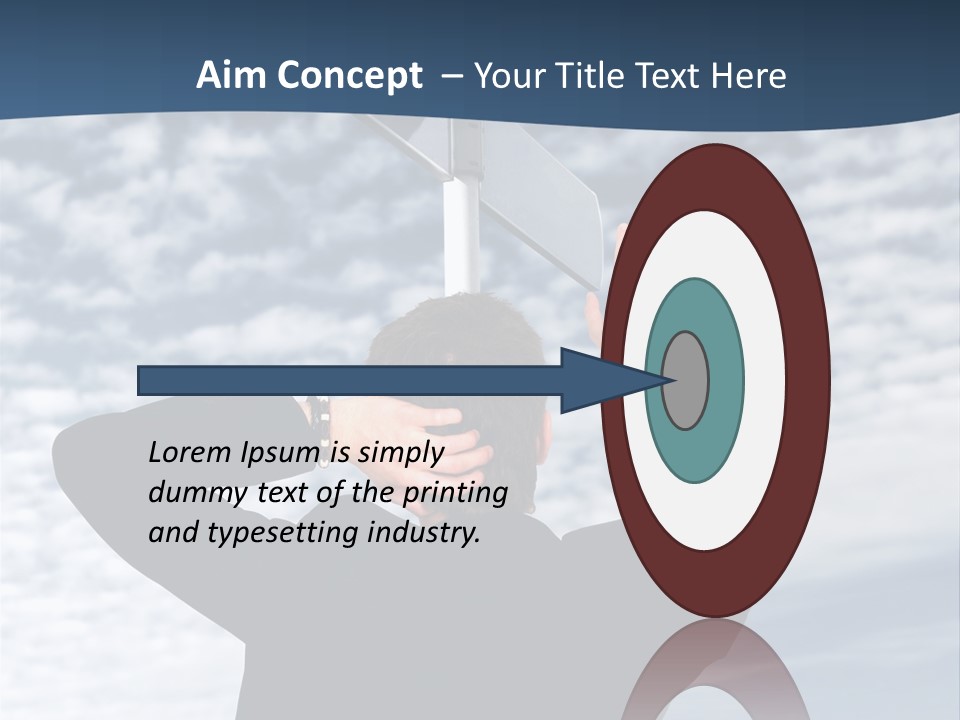 Aim Concept – Your Title Text Here

Lorem Ipsum is simply dummy text of the printing and typesetting industry.